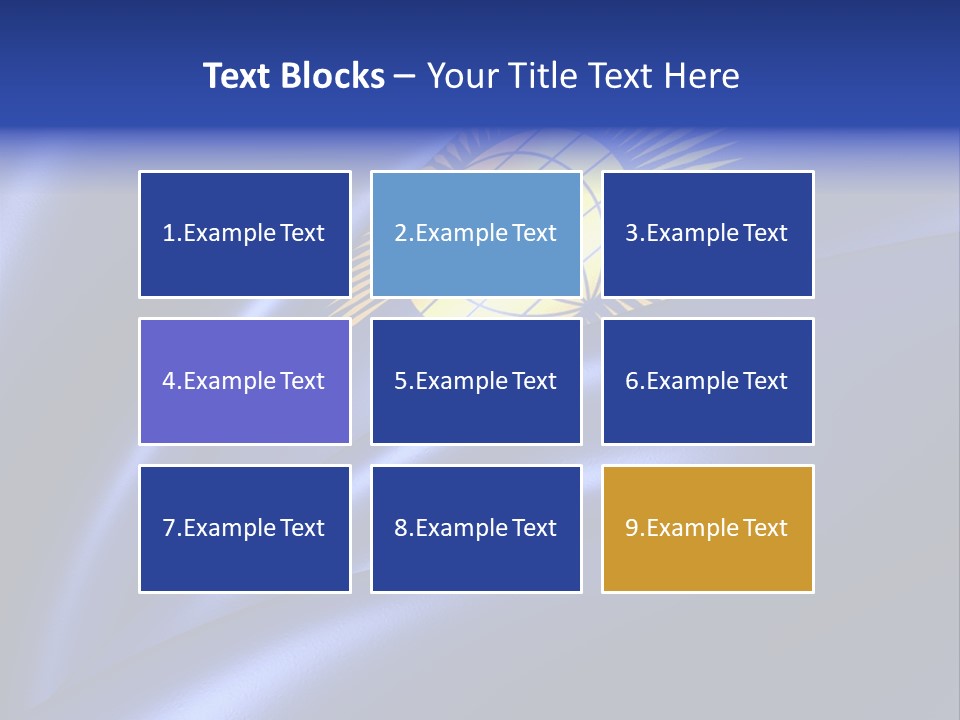 Text Blocks – Your Title Text Here

1.Example Text

2.Example Text

3.Example Text

4.Example Text

5.Example Text

6.Example Text

7.Example Text

8.Example Text

9.Example Text